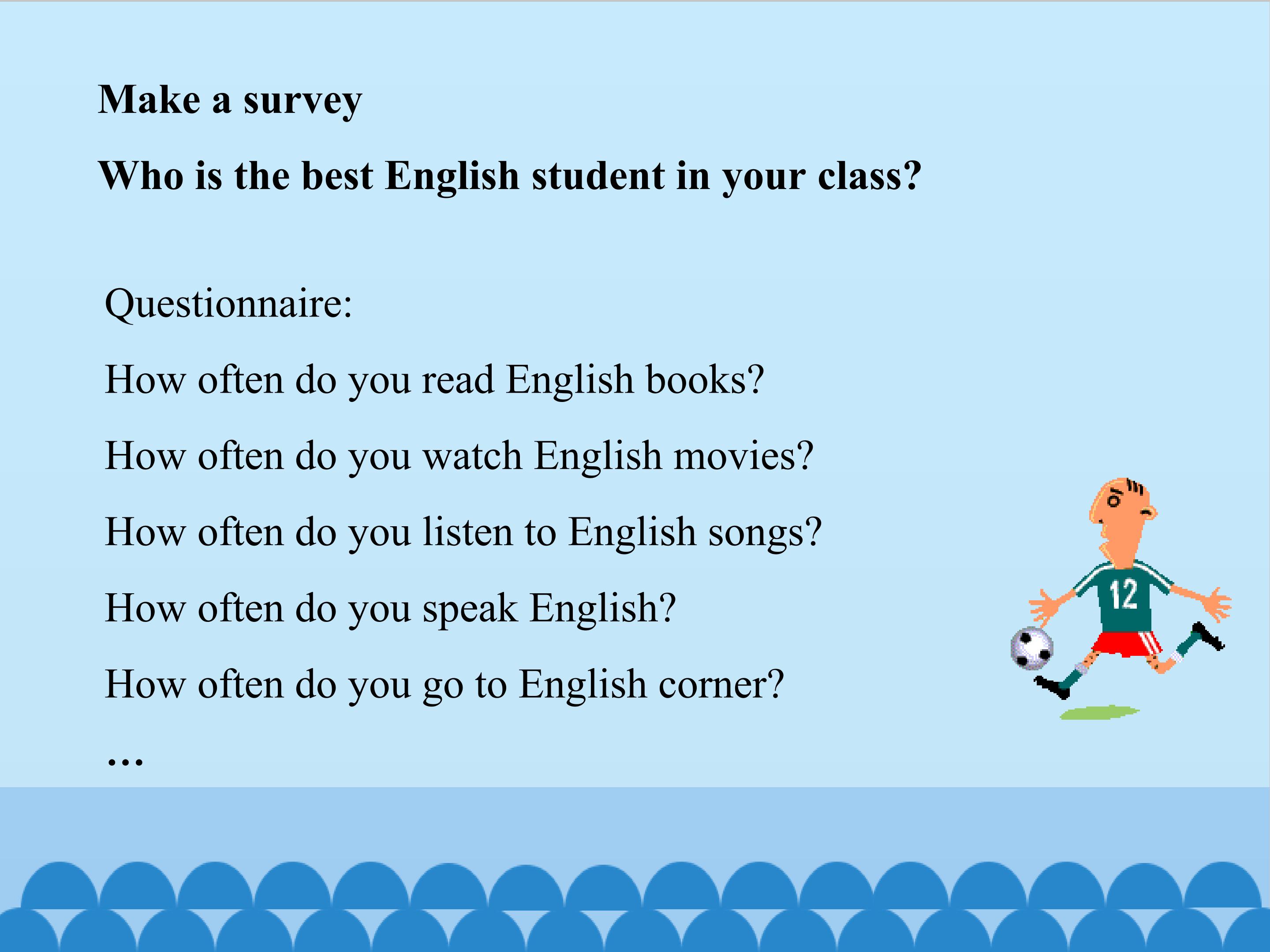 Make a survey

Who is the best English student in your class?

Questionnaire:

How often do you read English books?

How often do you watch English movies?

How often do you listen to English songs?

How often do you speak English?

How often do you go to English corner?

…

12